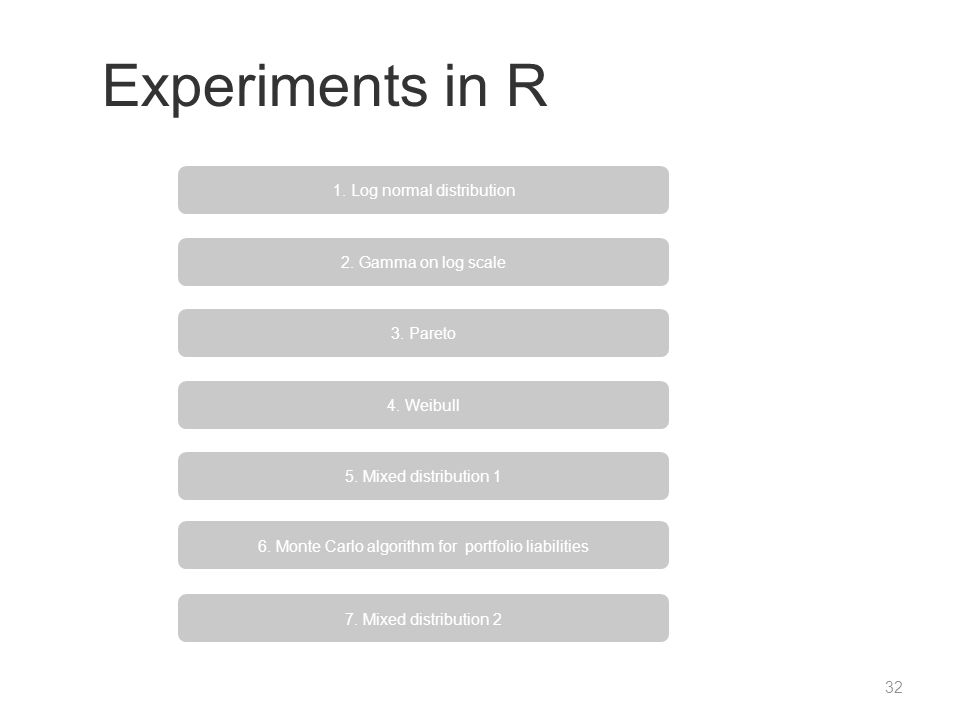 Experiments in R

1. Log normal distribution

2. Gamma on log scale

3. Pareto

4. Weibull

5. Mixed distribution 1

6. Monte Carlo algorithm for portfolio liabilities

7. Mixed distribution 2

32